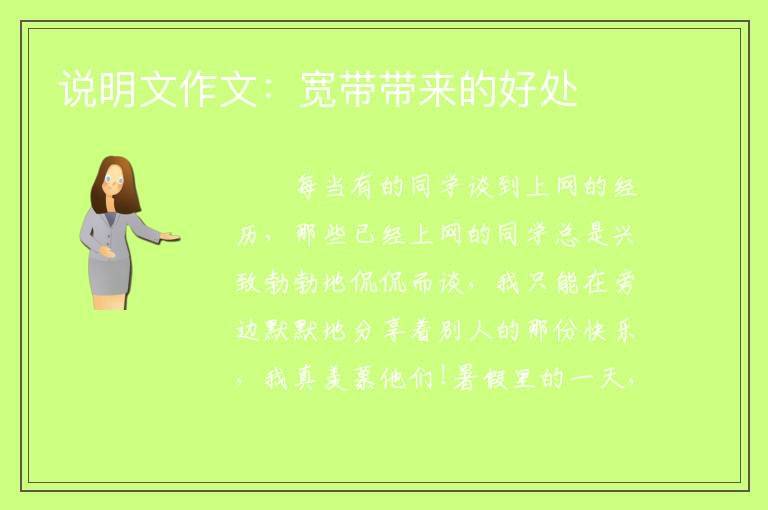 说明文作文：宽带带来的好处

每当有的同学谈到上网的经历，那些已经上网的同学总是兴致勃勃地侃侃而谈，我只能在旁边默默地分享着别人的那份快乐，我真羡慕他们！暑假里的一天，